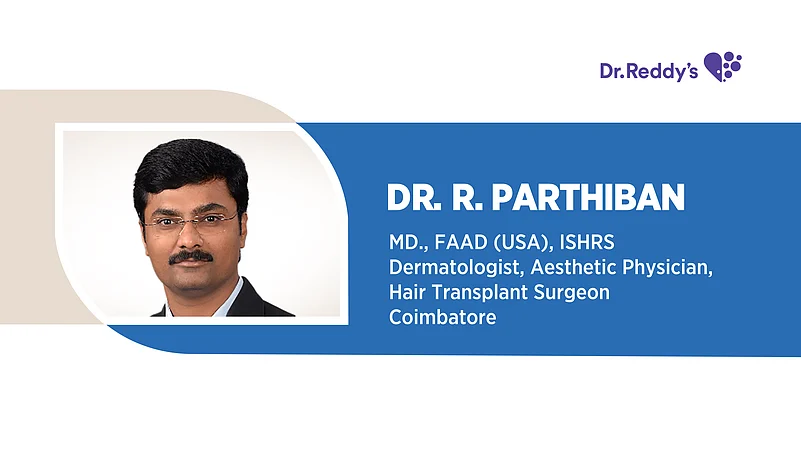 Dr.Reddy's

DR. R. PARTHIBAN

MD., FAAD (USA), ISHRS
Dermatologist, Aesthetic Physician,
Hair Transplant Surgeon
Coimbatore